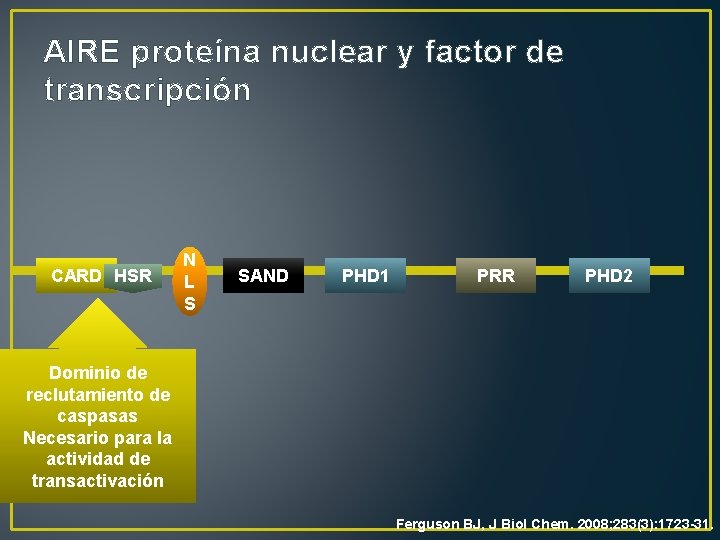 AIRE proteína nuclear y factor de transcripción

CARD HSR N L S SAND PHD1 PRR PHD2

Dominio de reclutamiento de caspasas
Necesario para la actividad de transactivación

Ferguson BJ, J Biol Chem. 2008;283(3):1723-31.